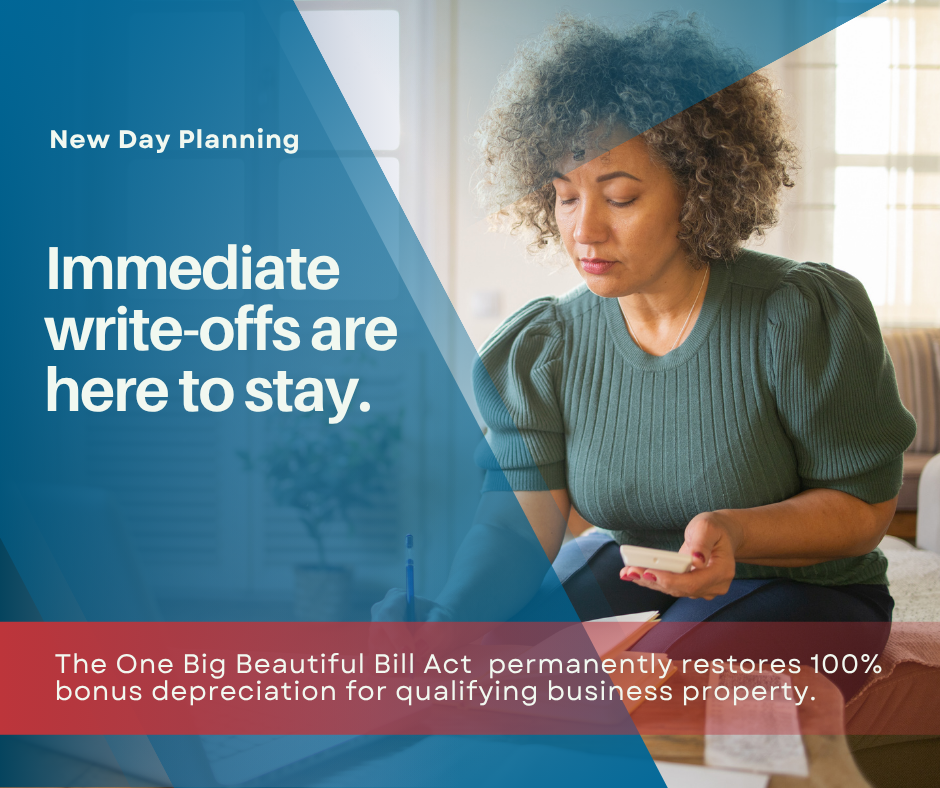 New Day Planning

Immediate write-offs are here to stay.

The One Big Beautiful Bill Act permanently restores 100% bonus depreciation for qualifying business property.